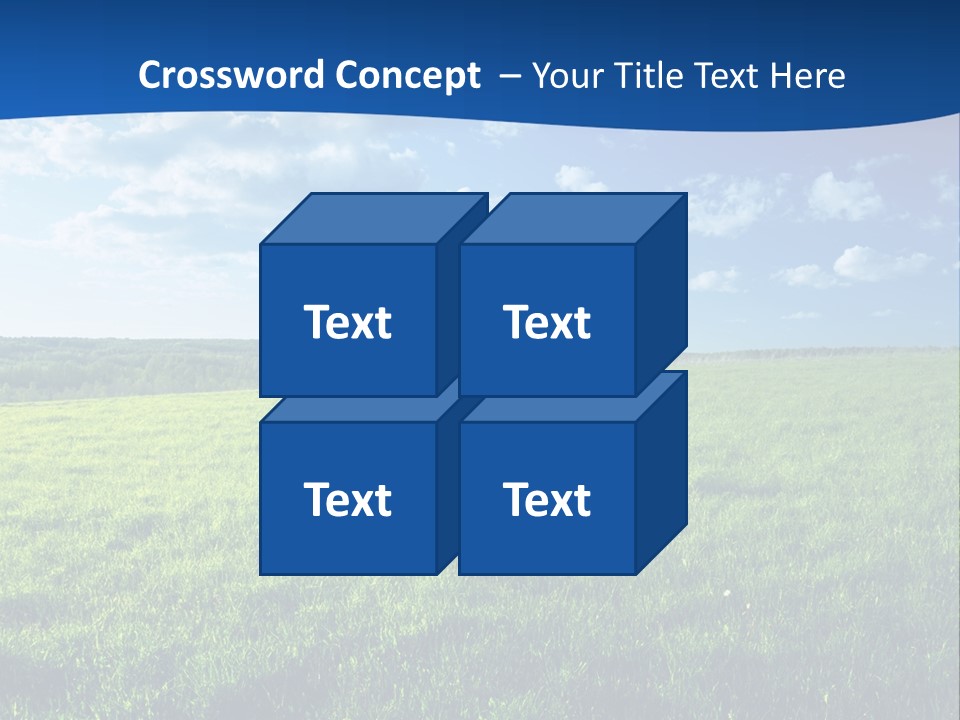 Crossword Concept – Your Title Text Here

Text

Text

Text

Text